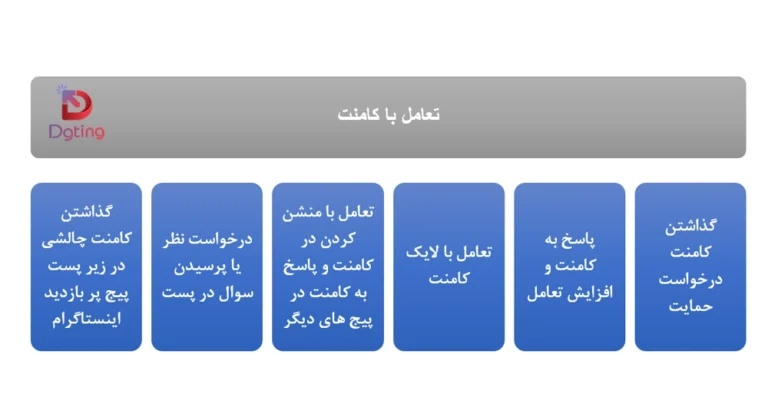 Dgting

تعامل با کامنت

گذاشتن کامنت درخواست حمایت

پاسخ به کامنت و افزایش تعامل

تعامل با لایک کامنت

تعامل با منشن کردن در کامنت و پاسخ به کامنت در پیج های دیگر

درخواست نظر یا پرسیدن سوال در پست

گذاشتن کامنت چالشی در زیر پست پیج پر بازدید اینستاگرام